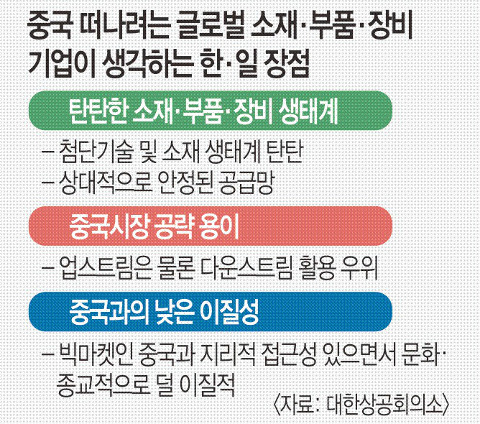 중국 떠나려는 글로벌 소재·부품·장비 기업이 생각하는 한·일 장점

탄탄한 소재·부품·장비 생태계

– 첨단기술 및 소재 생태계 탄탄

– 상대적으로 안정된 공급망

중국시장 공략 용이

– 업스트림은 물론 다운스트림 활용 우위

중국과의 낮은 이질성

– 빅마켓인 중국과 지리적 접근성 있으면서 문화·종교적으로 덜 이질적

〈자료: 대한상공회의소〉